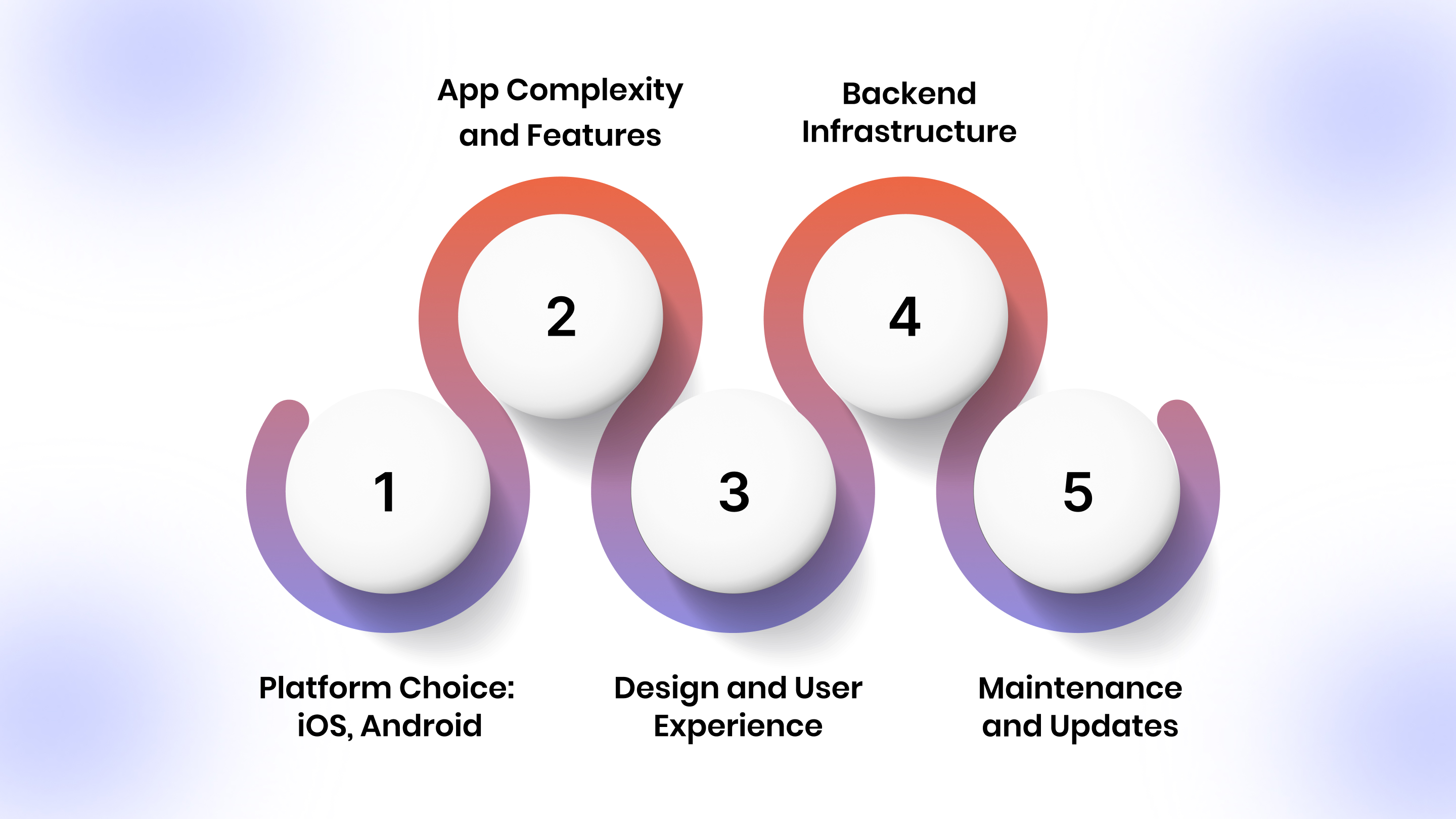 App Complexity and Features

Backend Infrastructure

2

4

1

3

5

Platform Choice: iOS, Android

Design and User Experience

Maintenance and Updates